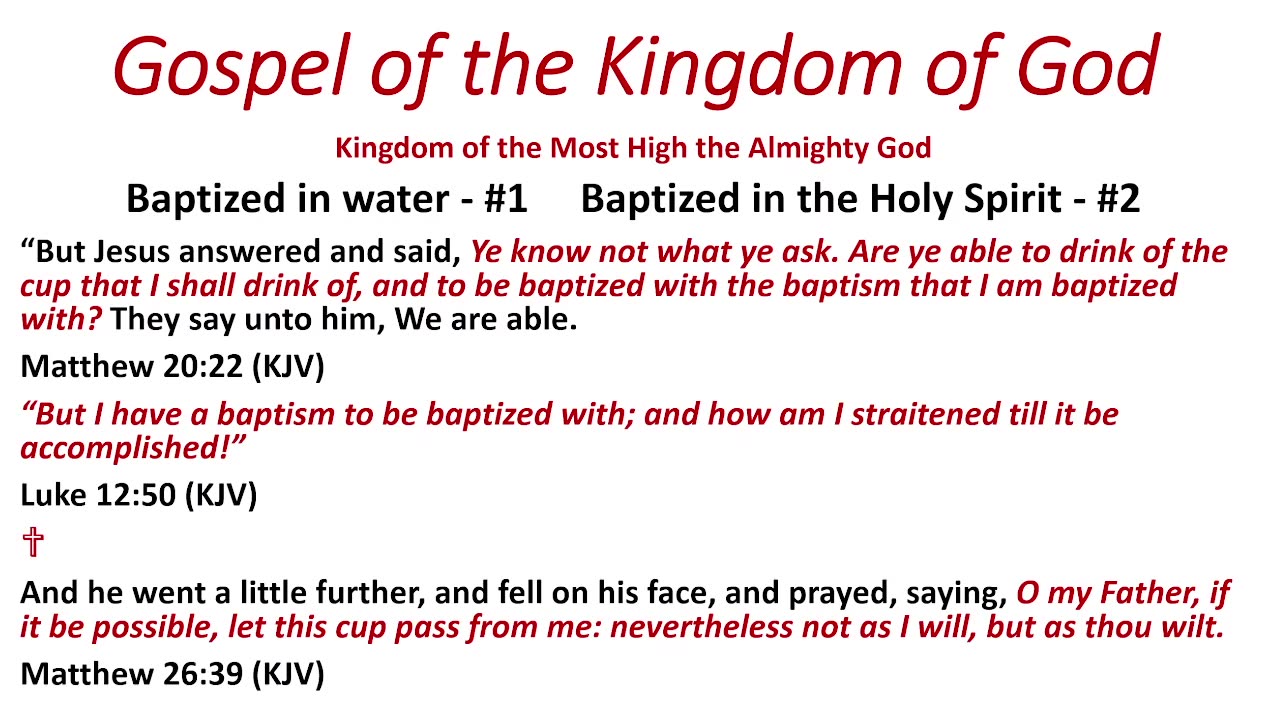 Gospel of the Kingdom of God

Kingdom of the Most High the Almighty God

Baptized in water - #1     Baptized in the Holy Spirit - #2

“But Jesus answered and said, Ye know not what ye ask. Are ye able to drink of the cup that I shall drink of, and to be baptized with the baptism that I am baptized with? They say unto him, We are able.

Matthew 20:22 (KJV)

“But I have a baptism to be baptized with; and how am I straitened till it be accomplished!”

Luke 12:50 (KJV)

✝

And he went a little further, and fell on his face, and prayed, saying, O my Father, if it be possible, let this cup pass from me: nevertheless not as I will, but as thou wilt.

Matthew 26:39 (KJV)